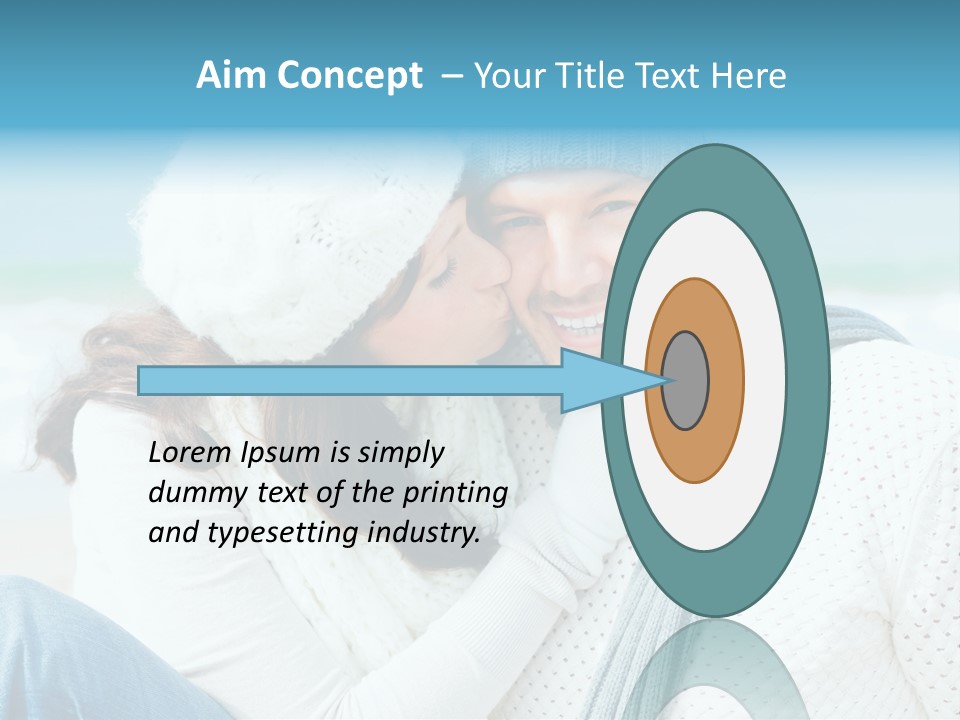 Aim Concept – Your Title Text Here

Lorem Ipsum is simply dummy text of the printing and typesetting industry.